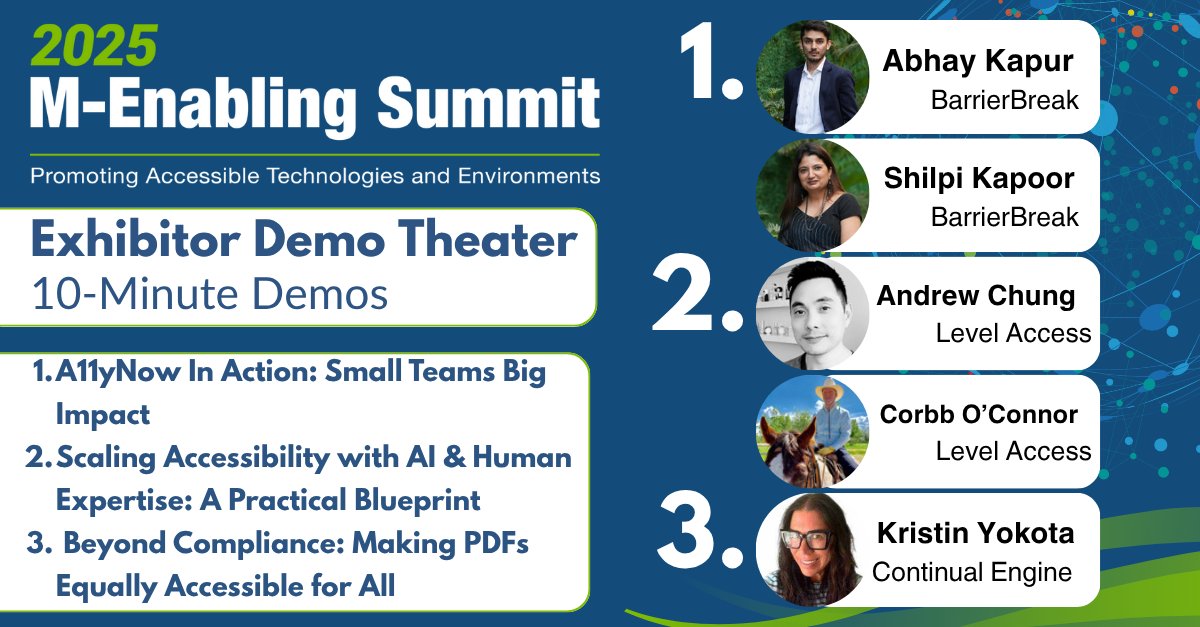 2025
M-Enabling Summit
Promoting Accessible Technologies and Environments

Exhibitor Demo Theater
10-Minute Demos

1. A11yNow In Action: Small Teams Big Impact
2. Scaling Accessibility with AI & Human Expertise: A Practical Blueprint
3. Beyond Compliance: Making PDFs Equally Accessible for All

1.
Abhay Kapur
BarrierBreak

Shilpi Kapoor
BarrierBreak

2.
Andrew Chung
Level Access

Corbb O'Connor
Level Access

3.
Kristin Yokota
Continual Engine